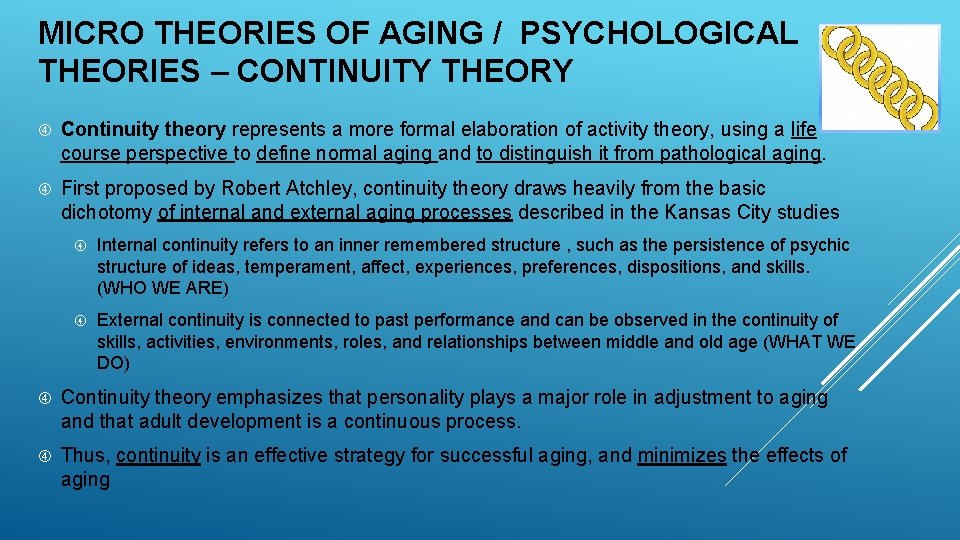 MICRO THEORIES OF AGING / PSYCHOLOGICAL THEORIES – CONTINUITY THEORY

Continuity theory represents a more formal elaboration of activity theory, using a life course perspective to define normal aging and to distinguish it from pathological aging.

First proposed by Robert Atchley, continuity theory draws heavily from the basic dichotomy of internal and external aging processes described in the Kansas City studies

Internal continuity refers to an inner remembered structure , such as the persistence of psychic structure of ideas, temperament, affect, experiences, preferences, dispositions, and skills. (WHO WE ARE)

External continuity is connected to past performance and can be observed in the continuity of skills, activities, environments, roles, and relationships between middle and old age (WHAT WE DO)

Continuity theory emphasizes that personality plays a major role in adjustment to aging and that adult development is a continuous process.

Thus, continuity is an effective strategy for successful aging, and minimizes the effects of aging